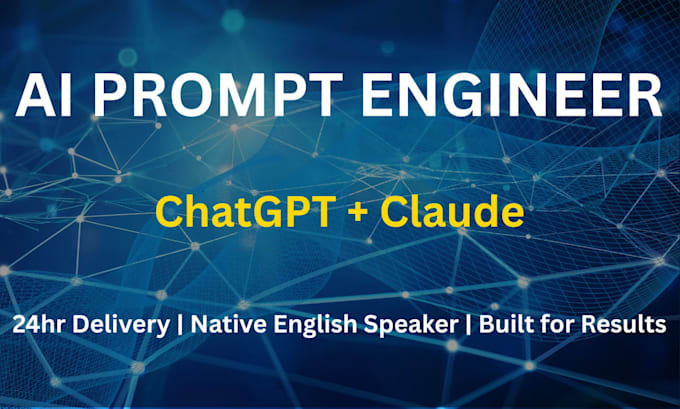 AI PROMPT ENGINEER

ChatGPT + Claude

24hr Delivery | Native English Speaker | Built for Results